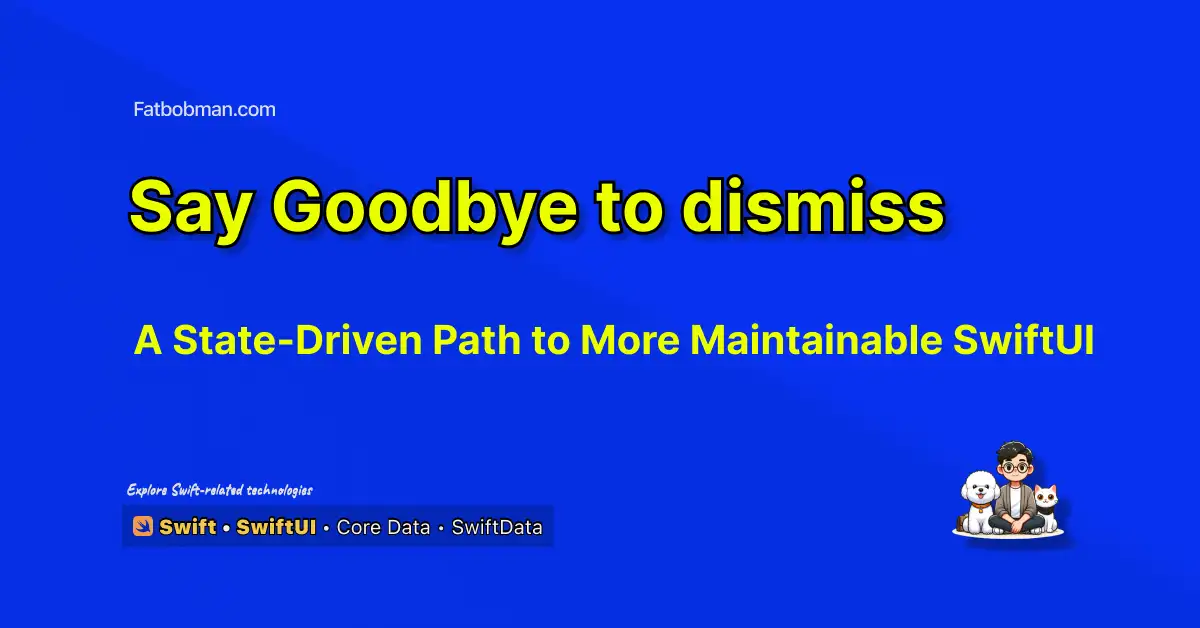 Fatbobman.com

Say Goodbye to dismiss

A State-Driven Path to More Maintainable SwiftUI

Explore Swift-related technologies

Swift • SwiftUI • Core Data • SwiftData